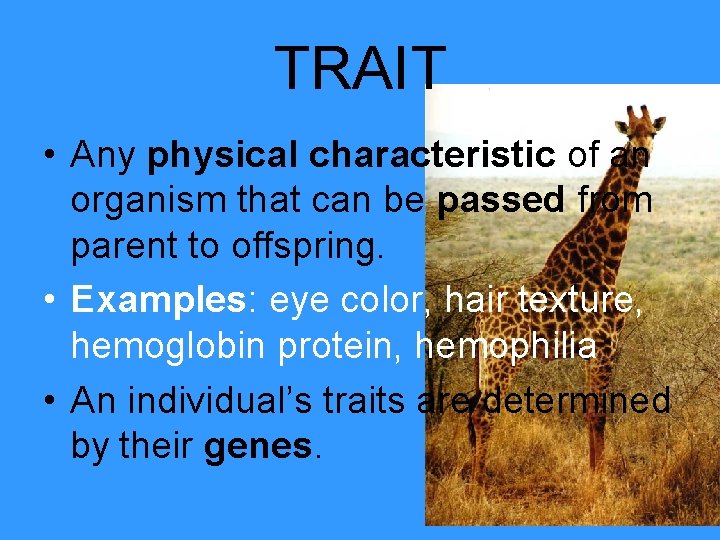 TRAIT

• Any physical characteristic of an organism that can be passed from parent to offspring.

• Examples: eye color, hair texture, hemoglobin protein, hemophilia

• An individual's traits are determined by their genes.